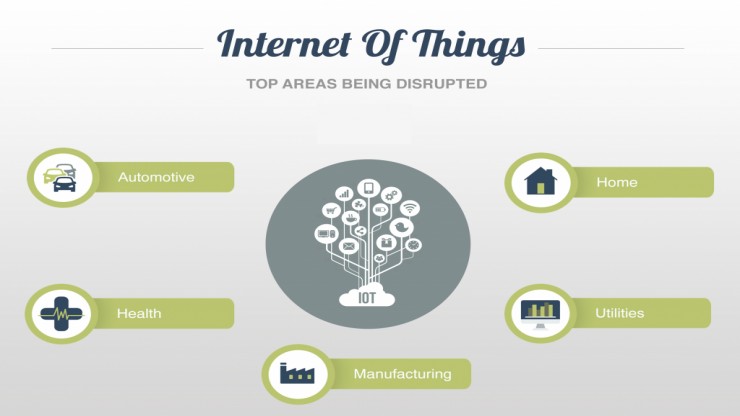 Internet Of Things

TOP AREAS BEING DISRUPTED

Automotive

Home

IOT

Health

Utilities

Manufacturing